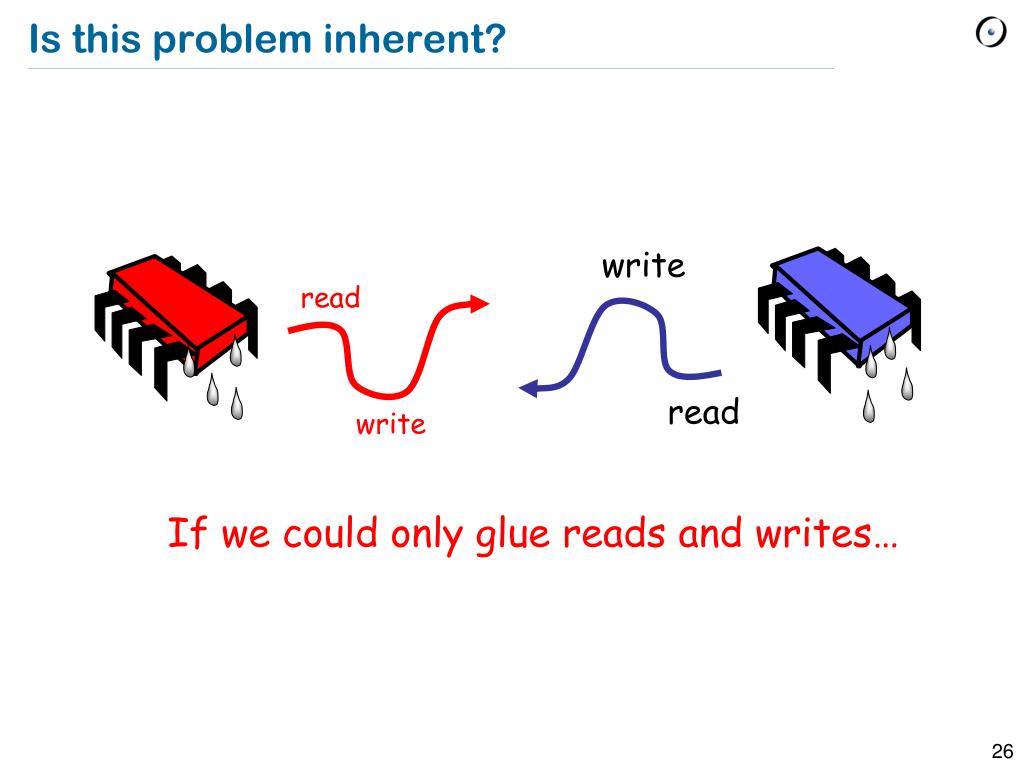 Is this problem inherent?

read

write

write

read

If we could only glue reads and writes…

26